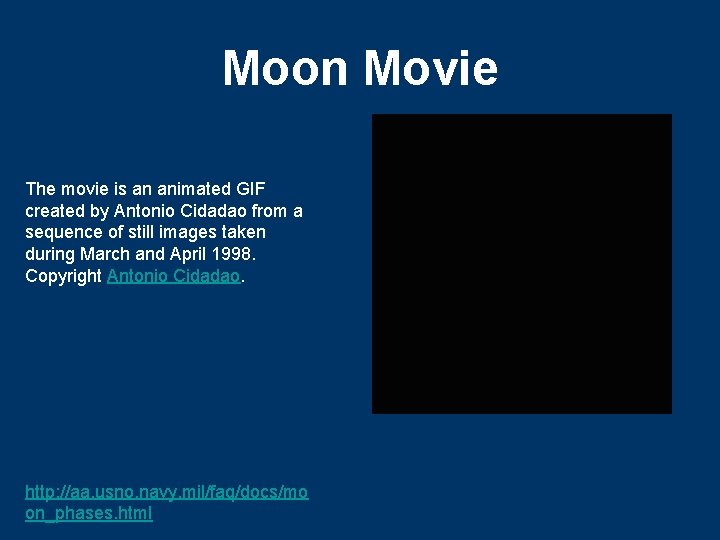 Moon Movie

The movie is an animated GIF created by Antonio Cidadao from a sequence of still images taken during March and April 1998. Copyright Antonio Cidadao.

http://aa.usno.navy.mil/faq/docs/moon_phases.html